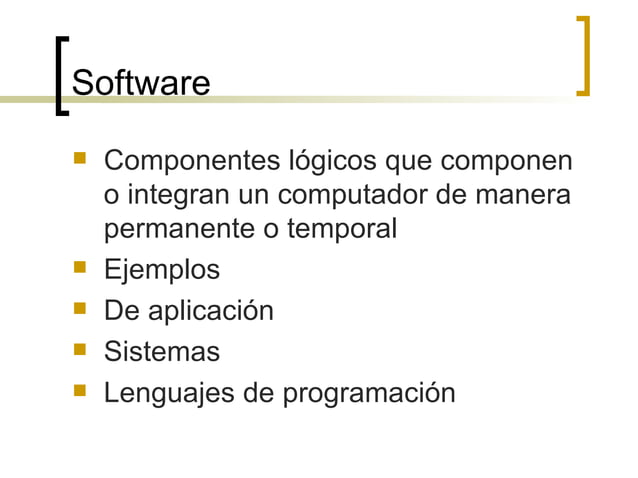 Software

- Componentes lógicos que componen o integran un computador de manera permanente o temporal
- Ejemplos
- De aplicación
- Sistemas
- Lenguajes de programación